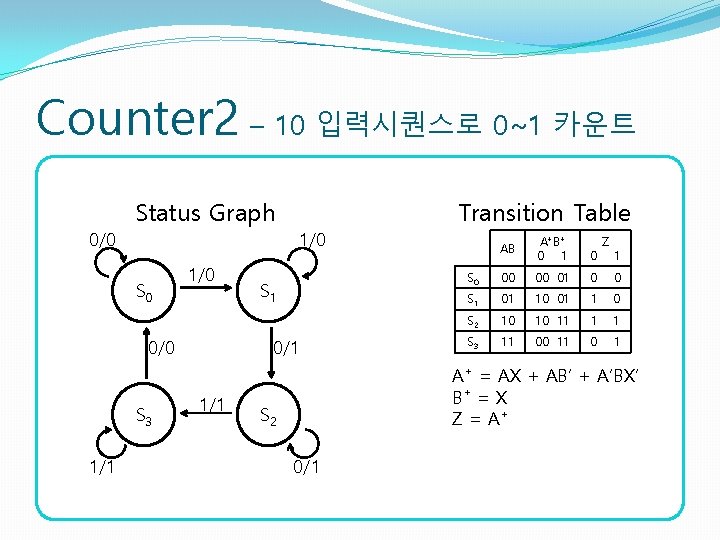 Counter2 – 10 입력시퀀스로 0~1 카운트

Status Graph

0/0
1/0
$S_0$
1/0
$S_1$
0/0
0/1
$S_3$
1/1
$S_2$
1/1
0/1

Transition Table

| | AB | $A^+B^+$ 0 1 | Z 0 1 |
|---|---|---|---|
| $S_0$ | 00 | 00 01 | 0 0 |
| $S_1$ | 01 | 10 01 | 1 0 |
| $S_2$ | 10 | 10 11 | 1 1 |
| $S_3$ | 11 | 00 11 | 0 1 |

$A^+ = AX + AB' + A'BX'$
$B^+ = X$
$Z = A^+$